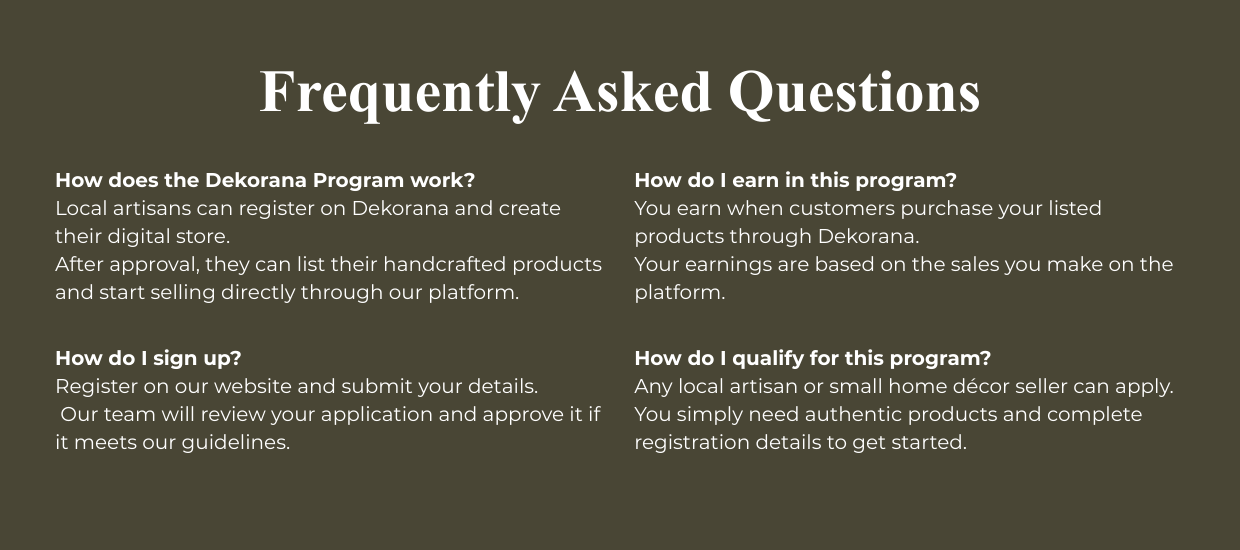 Frequently Asked Questions

How does the Dekorana Program work?
Local artisans can register on Dekorana and create their digital store.
After approval, they can list their handcrafted products and start selling directly through our platform.

How do I sign up?
Register on our website and submit your details.
Our team will review your application and approve it if it meets our guidelines.

How do I earn in this program?
You earn when customers purchase your listed products through Dekorana.
Your earnings are based on the sales you make on the platform.

How do I qualify for this program?
Any local artisan or small home décor seller can apply.
You simply need authentic products and complete registration details to get started.